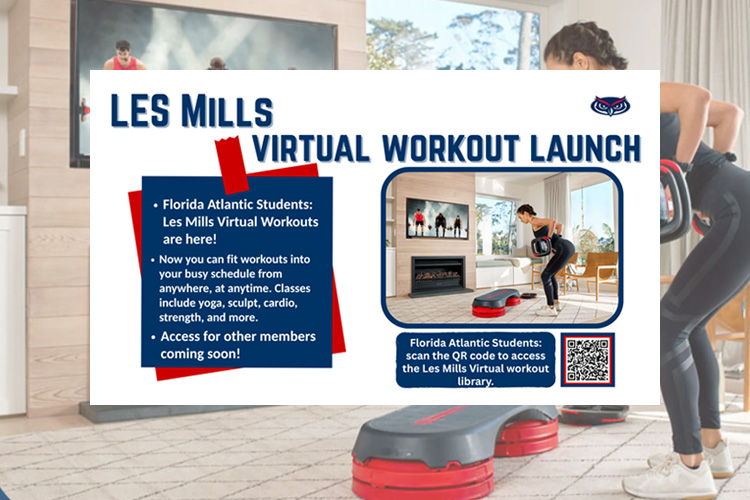 LES MILLS
VIRTUAL WORKOUT LAUNCH

• Florida Atlantic Students: Les Mills Virtual Workouts are here!

• Now you can fit workouts into your busy schedule from anywhere, at anytime. Classes include yoga, sculpt, cardio, strength, and more.

• Access for other members coming soon!

Florida Atlantic Students: scan the QR code to access the Les Mills Virtual workout library.